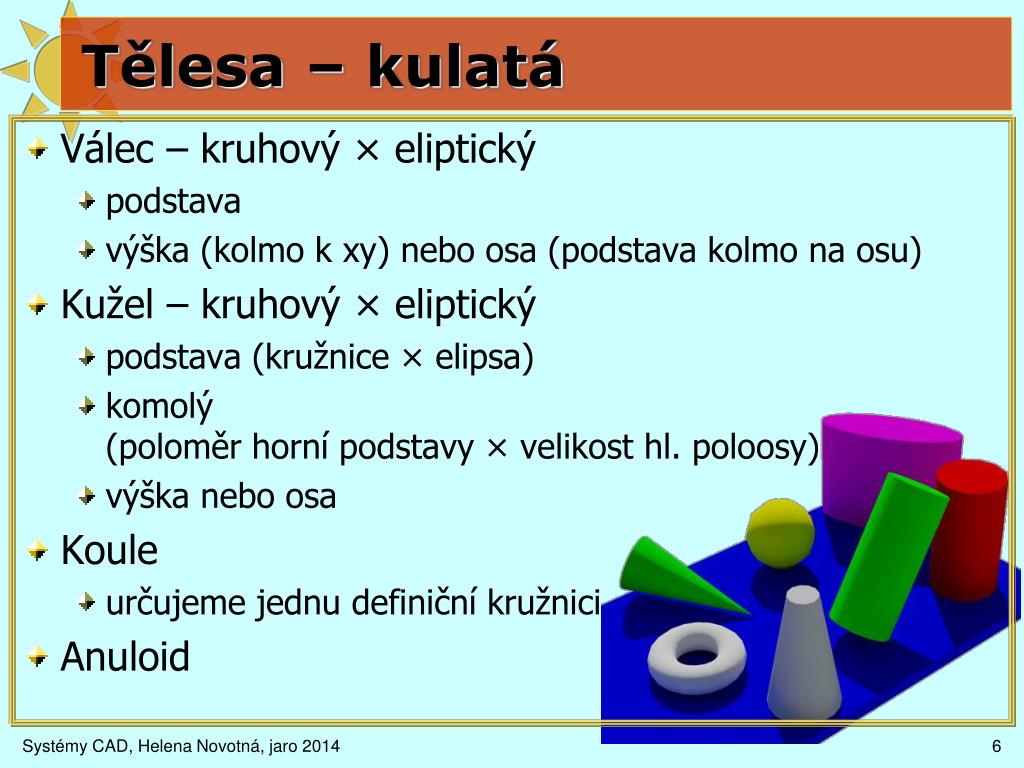 Tělesa – kulatá

Válec – kruhový × eliptický

podstava

výška (kolmo k xy) nebo osa (podstava kolmo na osu)

Kužel – kruhový × eliptický

podstava (kružnice × elipsa)

komolý
(poloměr horní podstavy × velikost hl. poloosy)

výška nebo osa

Koule

určujeme jednu definiční kružnici

Anuloid

Systémy CAD, Helena Novotná, jaro 2014

6